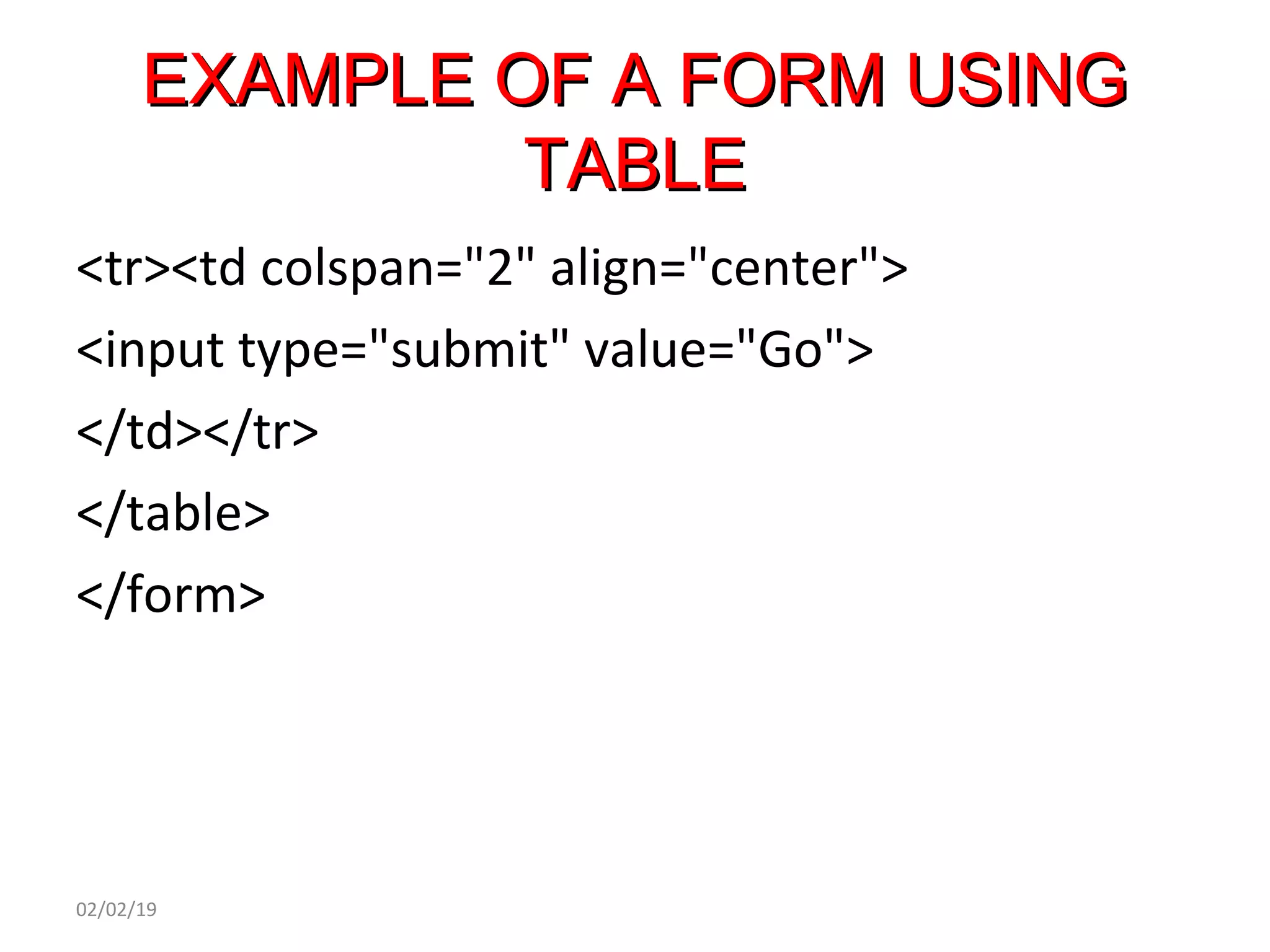 EXAMPLE OF A FORM USING TABLE

<tr><td colspan="2" align="center">

<input type="submit" value="Go">

</td></tr>

</table>

</form>

02/02/19